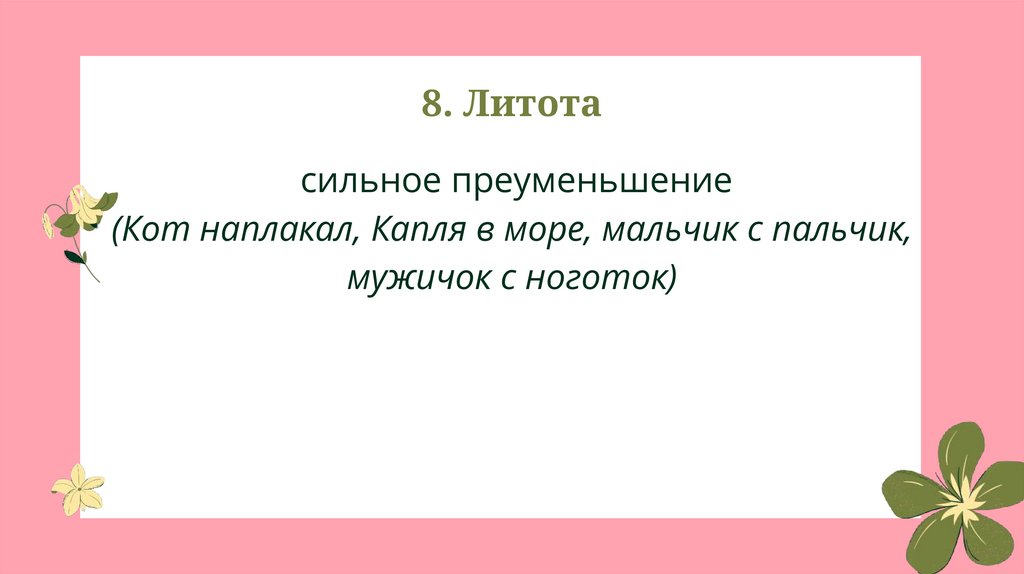 8. Литота

сильное преуменьшение
(Кот наплакал, Капля в море, мальчик с пальчик, мужичок с ноготок)